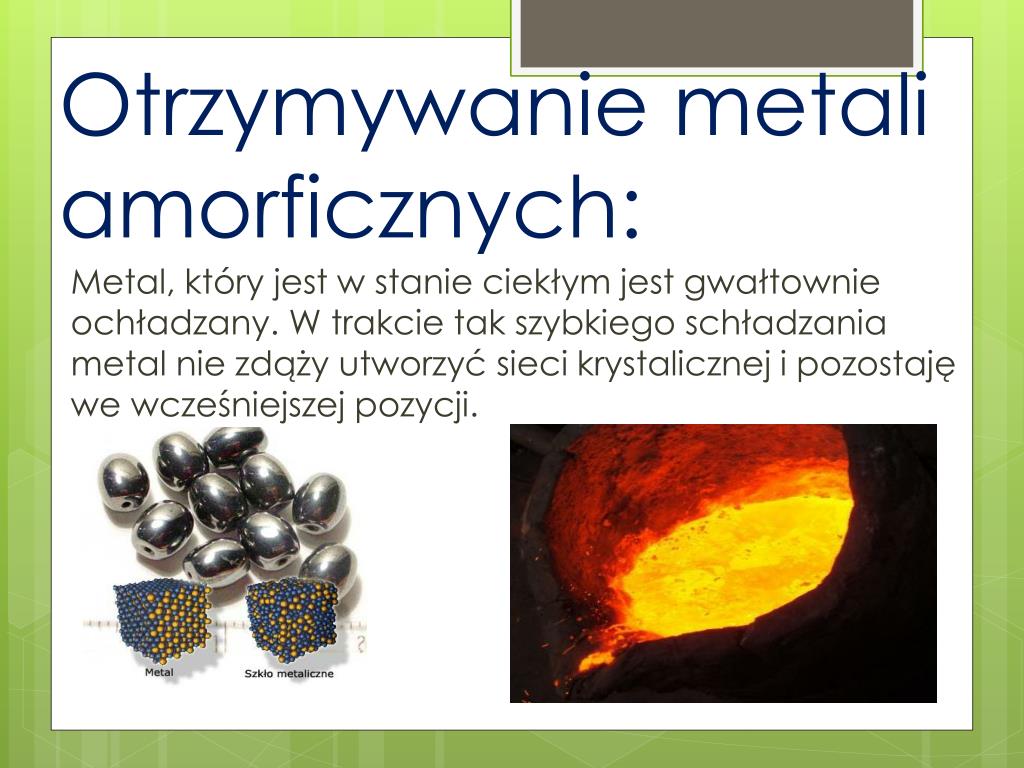 Otrzymywanie metali amorficznych:

Metal, który jest w stanie ciekłym jest gwałtownie ochładzany. W trakcie tak szybkiego schładzania metal nie zdąży utworzyć sieci krystalicznej i pozostaję we wcześniejszej pozycji.

Metal

Szkło metaliczne